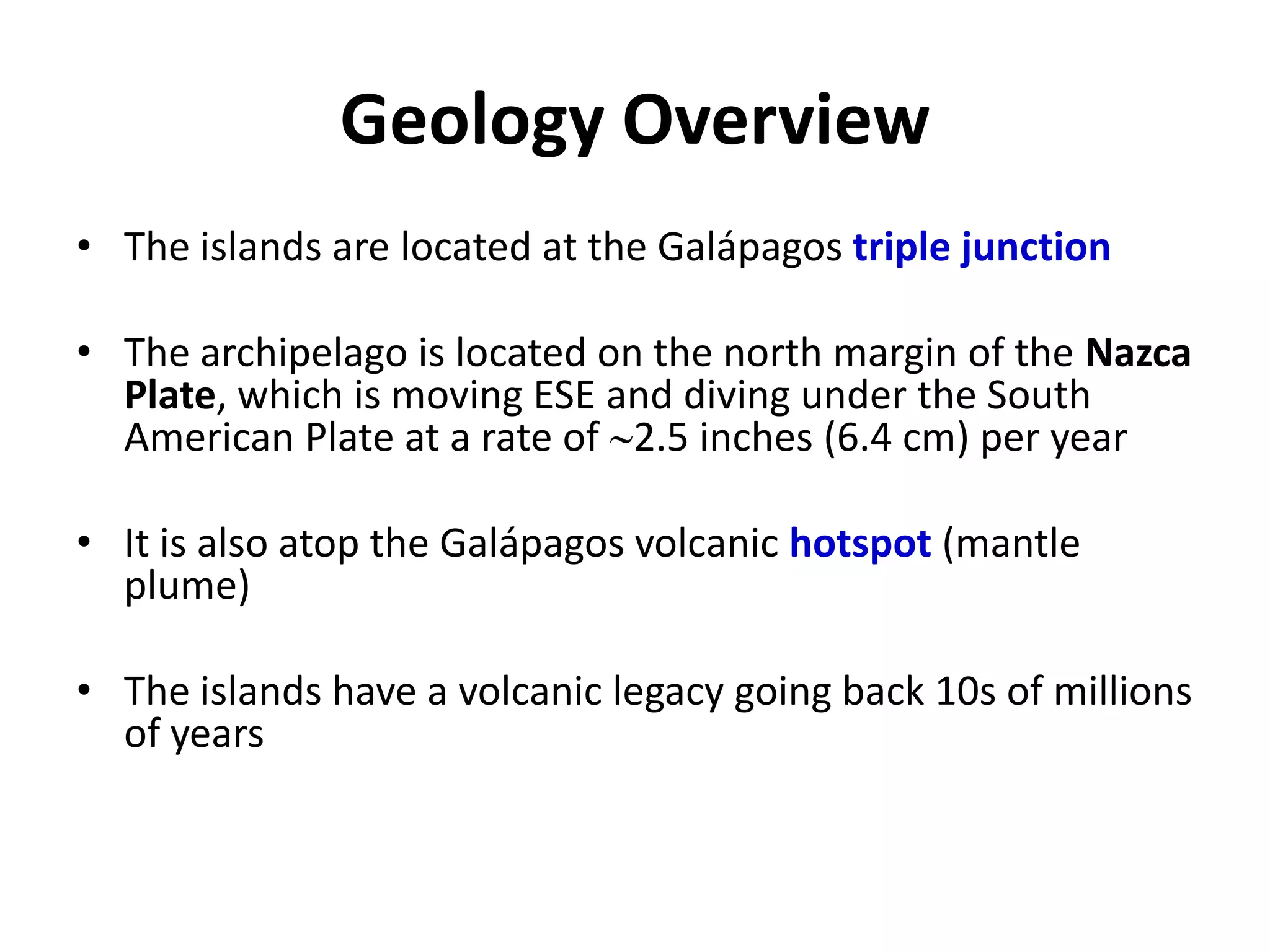 Geology Overview

• The islands are located at the Galápagos triple junction

• The archipelago is located on the north margin of the Nazca Plate, which is moving ESE and diving under the South American Plate at a rate of ~2.5 inches (6.4 cm) per year

• It is also atop the Galápagos volcanic hotspot (mantle plume)

• The islands have a volcanic legacy going back 10s of millions of years